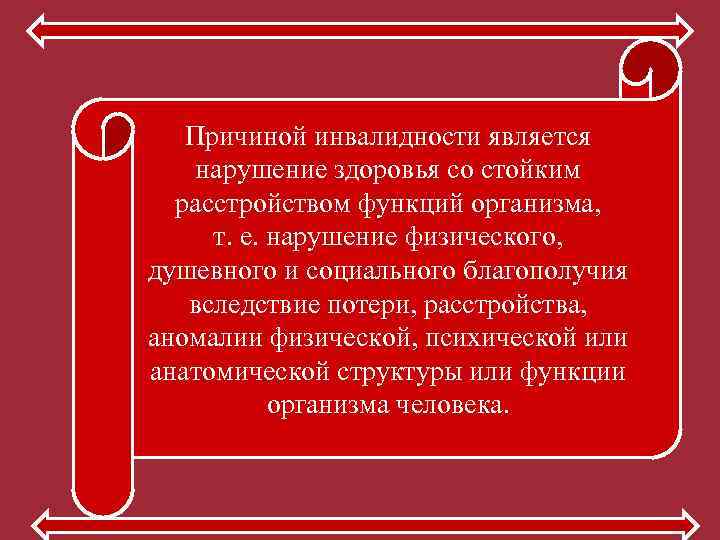 Причиной инвалидности является нарушение здоровья со стойким расстройством функций организма, т. е. нарушение физического, душевного и социального благополучия вследствие потери, расстройства, аномалии физической, психической или анатомической структуры или функции организма человека.